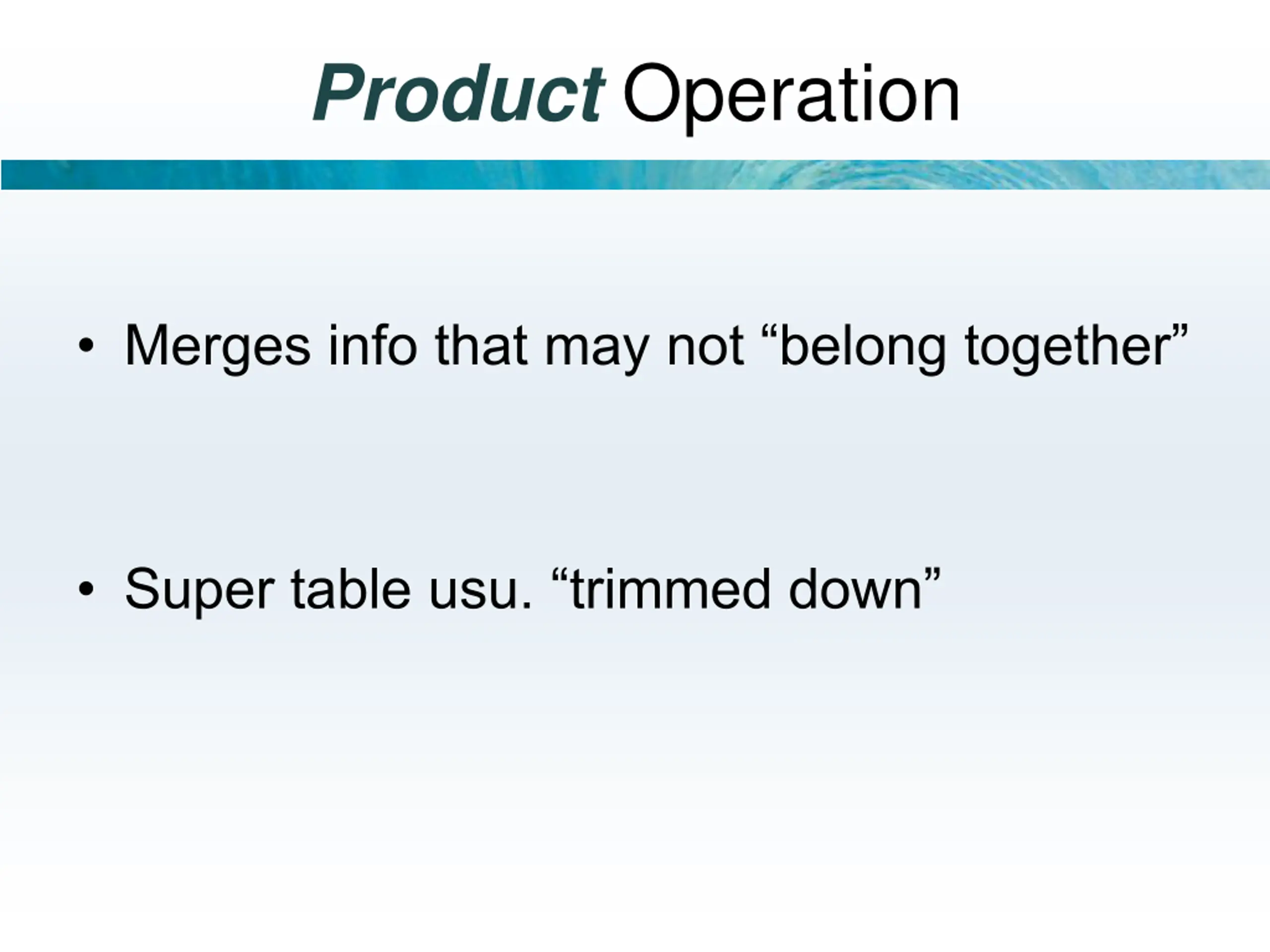 Product Operation

• Merges info that may not “belong together”

• Super table usu. “trimmed down”